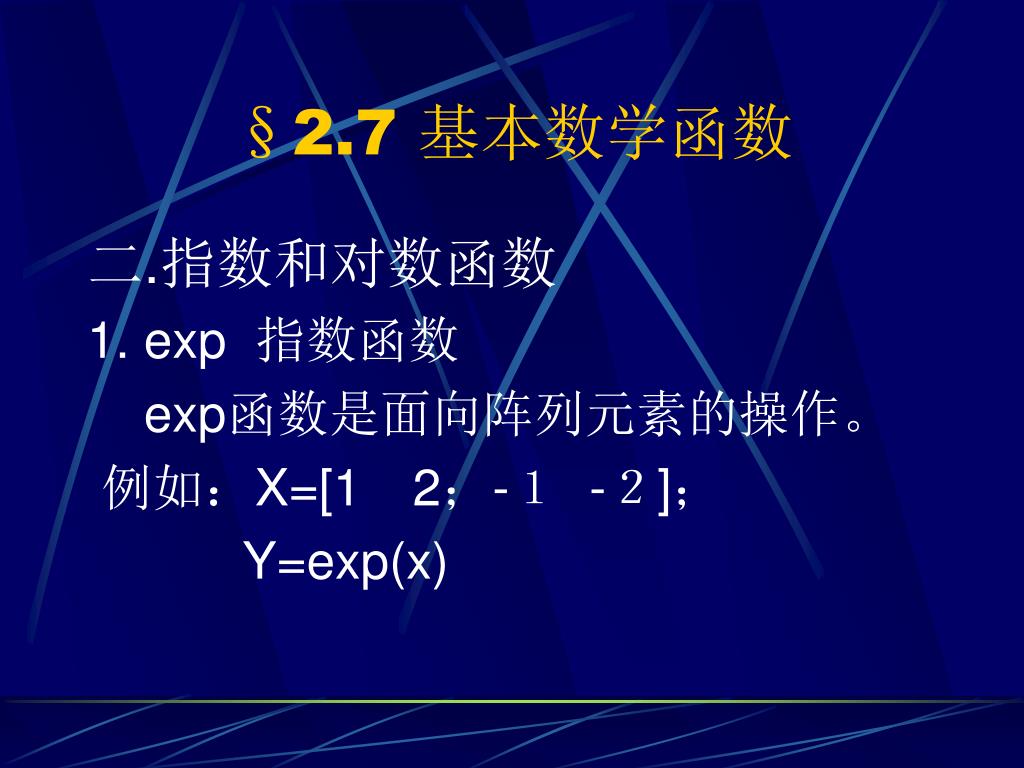 §2.7 基本数学函数

二.指数和对数函数

1. exp 指数函数

exp函数是面向阵列元素的操作。

例如：X=[1 2；-１ -２]；

Y=exp(x)